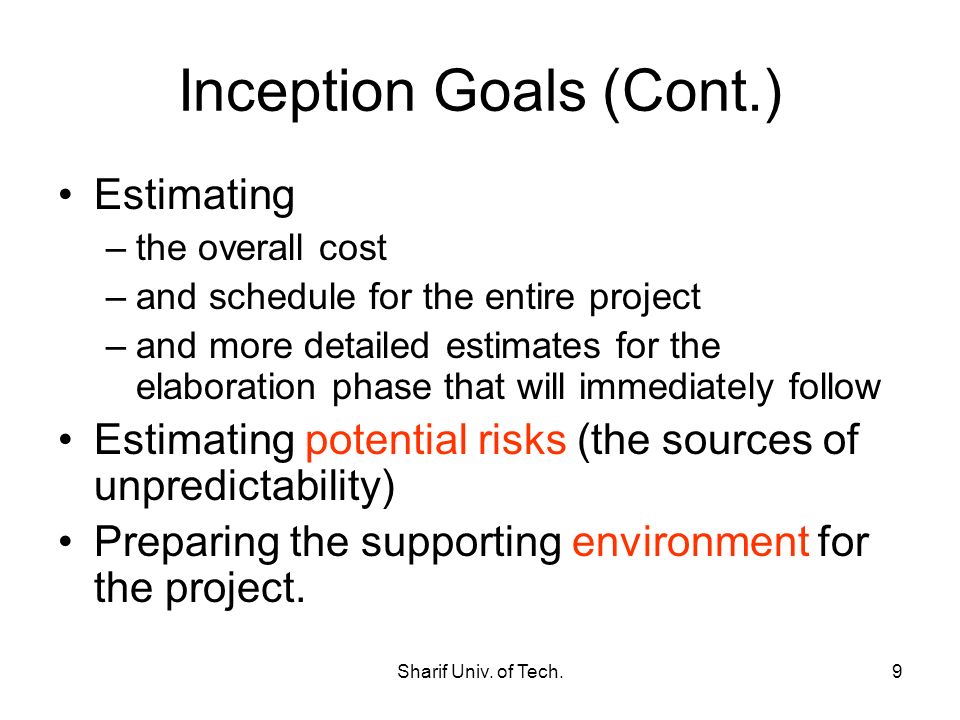 Inception Goals (Cont.)

• Estimating
– the overall cost
– and schedule for the entire project
– and more detailed estimates for the elaboration phase that will immediately follow
• Estimating potential risks (the sources of unpredictability)
• Preparing the supporting environment for the project.

Sharif Univ. of Tech.

9